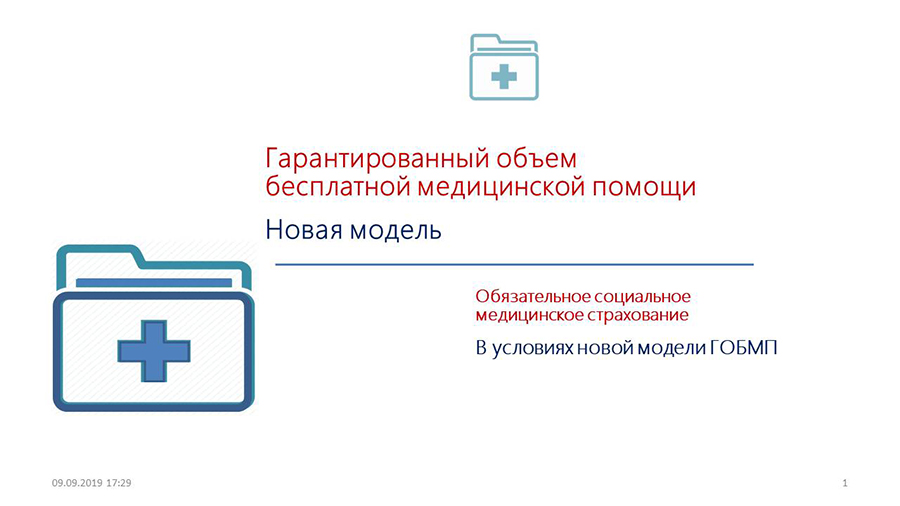 Гарантированный объем бесплатной медицинской помощи

Новая модель

Обязательное социальное медицинское страхование

В условиях новой модели ГОБМП

09.09.2019 17:29

1